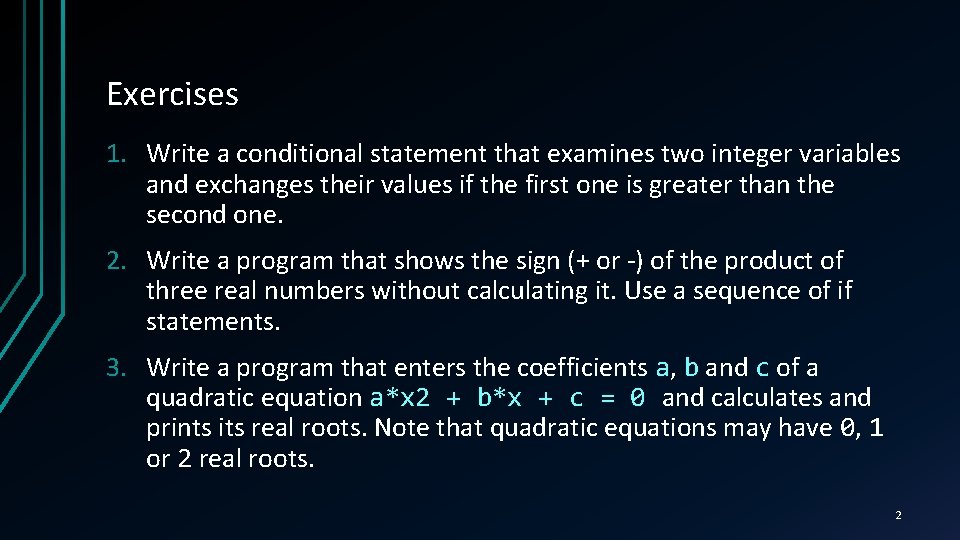 Exercises

1. Write a conditional statement that examines two integer variables and exchanges their values if the first one is greater than the second one.

2. Write a program that shows the sign (+ or -) of the product of three real numbers without calculating it. Use a sequence of if statements.

3. Write a program that enters the coefficients a, b and c of a quadratic equation a*x2 + b*x + c = 0 and calculates and prints its real roots. Note that quadratic equations may have 0, 1 or 2 real roots.

2